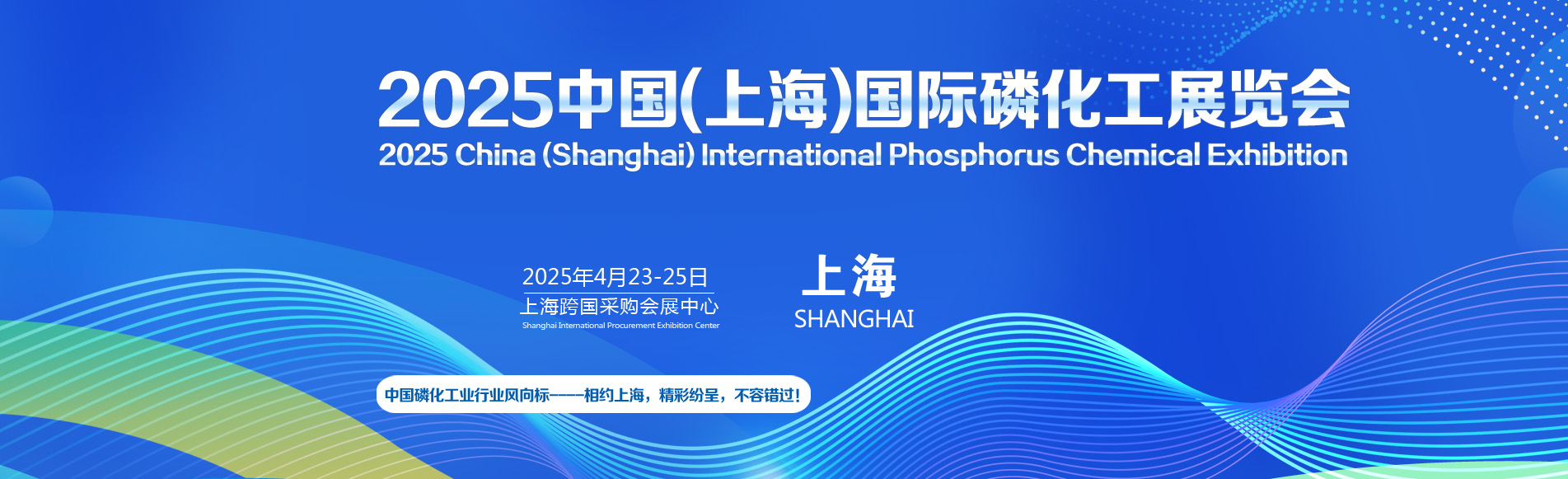 2025中国(上海)国际磷化工展览会
2025 China (Shanghai) International Phosphorus Chemical Exhibition

2025年4月23-25日
上海跨国采购会展中心
Shanghai International Procurement Exhibition Center

上海
SHANGHAI

中国磷化工业行业风向标——相约上海，精彩纷呈，不容错过！